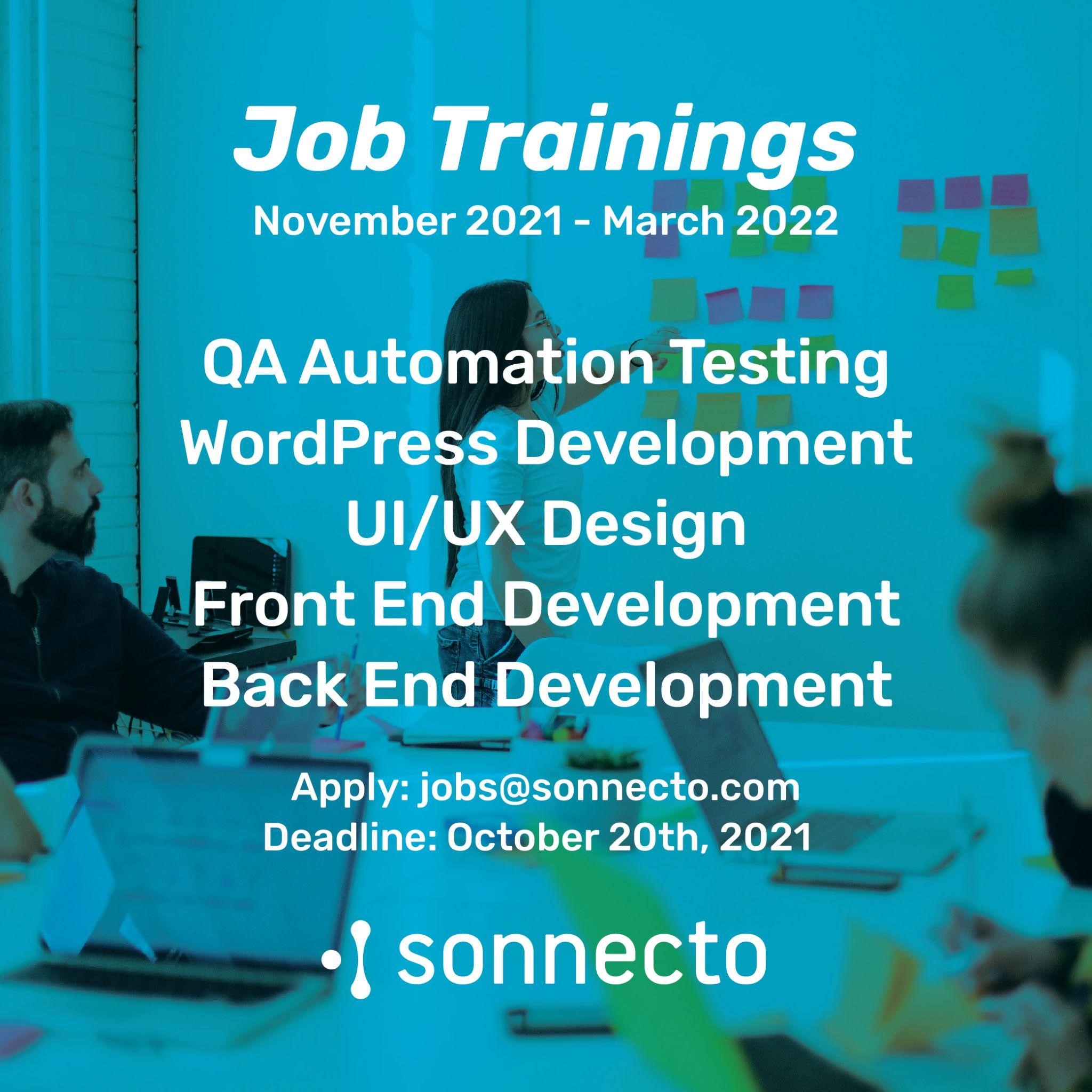 Job Trainings
November 2021 - March 2022

QA Automation Testing
WordPress Development
UI/UX Design
Front End Development
Back End Development

Apply: jobs@sonnecto.com
Deadline: October 20th, 2021

sonnecto